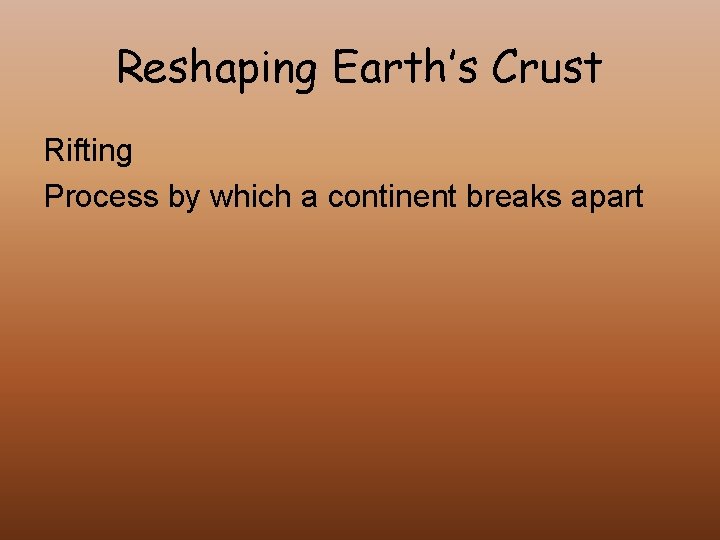 Reshaping Earth's Crust

Rifting

Process by which a continent breaks apart